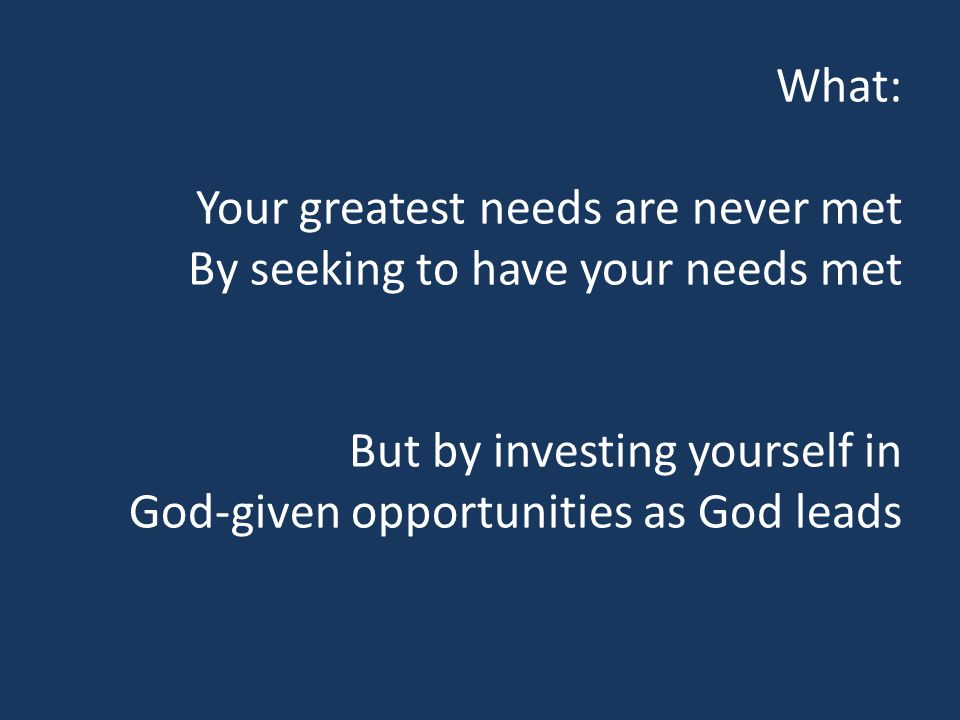 What:

Your greatest needs are never met
By seeking to have your needs met

But by investing yourself in
God-given opportunities as God leads